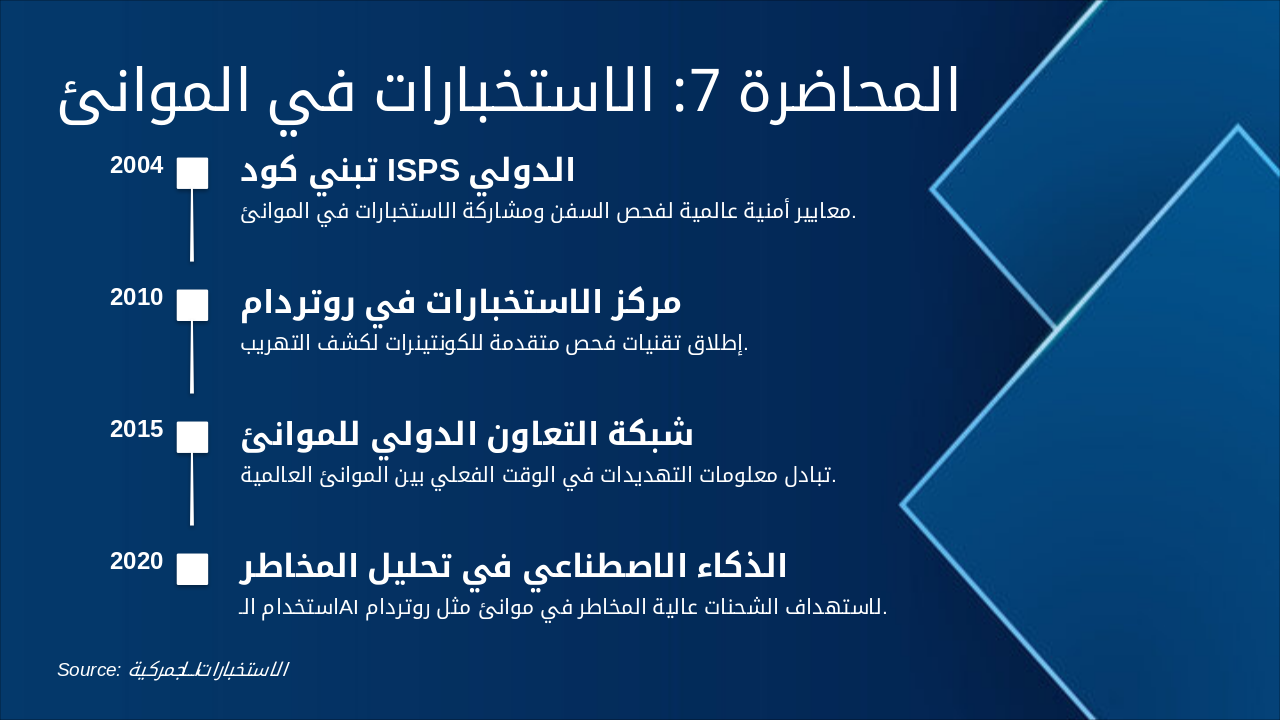 المحاضرة 7: الاستخبارات في الموانئ

2004
تبني كود ISPS الدولي
معايير أمنية عالمية لفحص السفن ومشاركة الاستخبارات في الموانئ.

2010
مركز الاستخبارات في روتردام
إطلاق تقنيات فحص متقدمة للكونتينرات لكشف التهريب.

2015
شبكة التعاون الدولي للموانئ
تبادل معلومات التهديدات في الوقت الفعلي بين الموانئ العالمية.

2020
الذكاء الاصطناعي في تحليل المخاطر
استخدام الـ AI لاستهداف الشحنات عالية المخاطر في موانئ مثل روتردام.

Source: الاستخبارات الجمركية